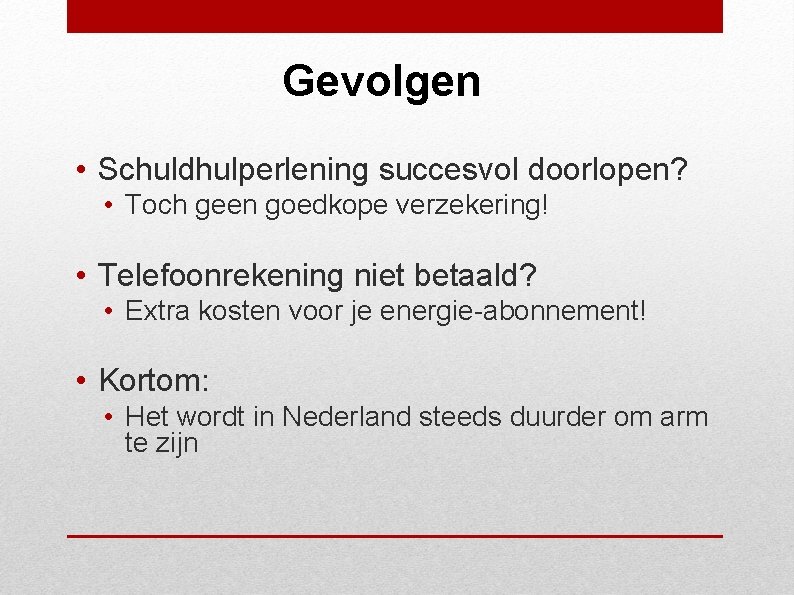 Gevolgen

• Schuldhulperlening succesvol doorlopen?
  • Toch geen goedkope verzekering!

• Telefoonrekening niet betaald?
  • Extra kosten voor je energie-abonnement!

• Kortom:
  • Het wordt in Nederland steeds duurder om arm te zijn